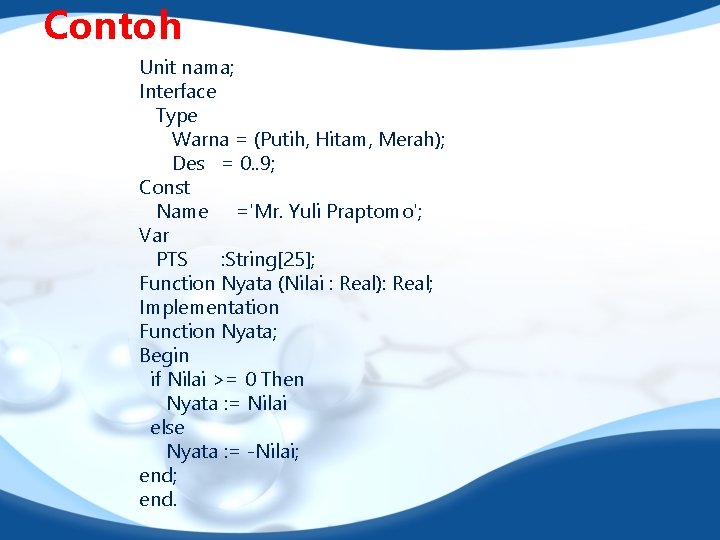 Contoh

Unit nama;
Interface
Type
Warna = (Putih, Hitam, Merah);
Des = 0..9;
Const
Name ='Mr. Yuli Praptomo';
Var
PTS :String[25];
Function Nyata (Nilai : Real): Real;
Implementation
Function Nyata;
Begin
if Nilai >= 0 Then
Nyata := Nilai
else
Nyata := -Nilai;
end;
end.